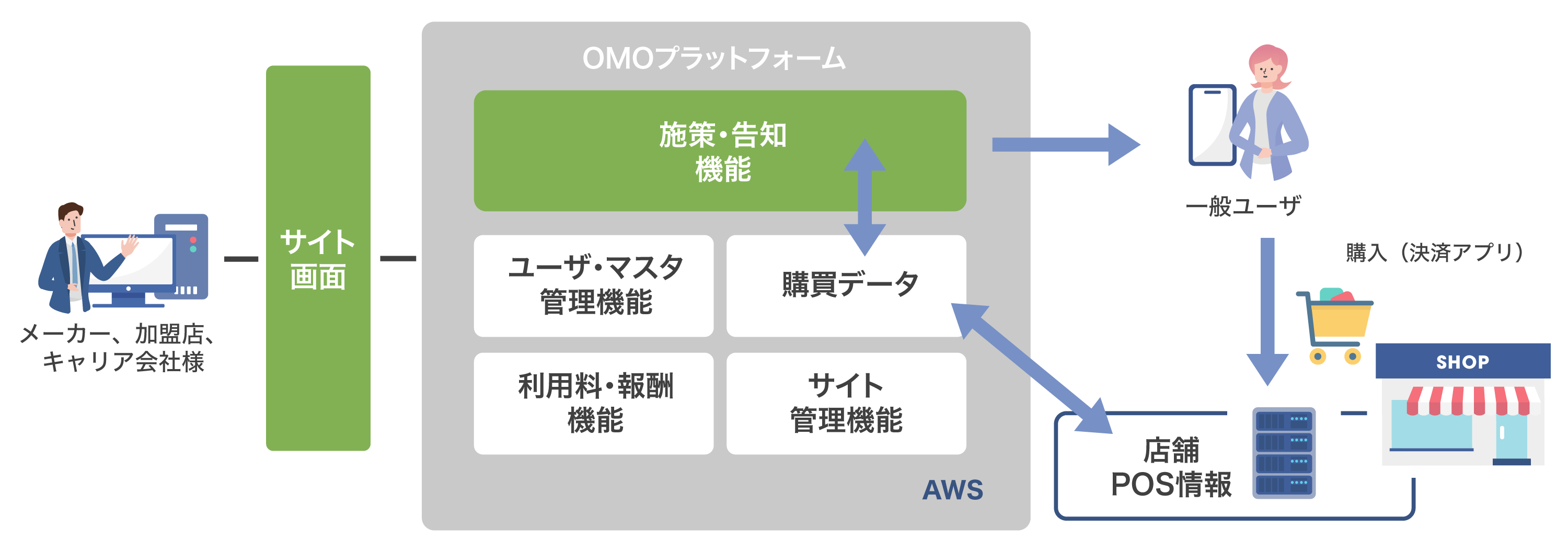 メーカー、加盟店、キャリア会社様

サイト画面

OMOプラットフォーム

施策・告知機能

ユーザ・マスタ管理機能

購買データ

利用料・報酬機能

サイト管理機能

AWS

一般ユーザ

購入（決済アプリ）

SHOP

店舗POS情報